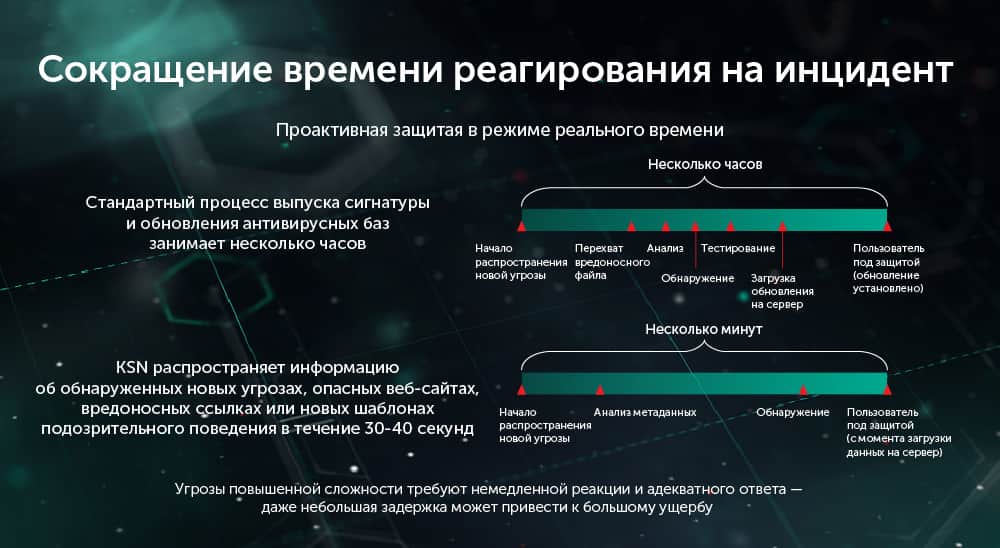 Сокращение времени реагирования на инцидент

Проактивная защитая в режиме реального времени

Стандартный процесс выпуска сигнатуры и обновления антивирусных баз занимает несколько часов

Несколько часов

Начало распространения новой угрозы

Перехват вредоносного файла

Анализ

Обнаружение

Тестирование

Загрузка обновления на сервер

Пользователь под защитой (обновление установлено)

KSN распространяет информацию об обнаруженных новых угрозах, опасных веб-сайтах, вредоносных ссылках или новых шаблонах подозрительного поведения в течение 30-40 секунд

Несколько минут

Начало распространения новой угрозы

Анализ метаданных

Обнаружение

Пользователь под защитой (с момента загрузки данных на сервер)

Угрозы повышенной сложности требуют немедленной реакции и адекватного ответа — даже небольшая задержка может привести к большому ущербу